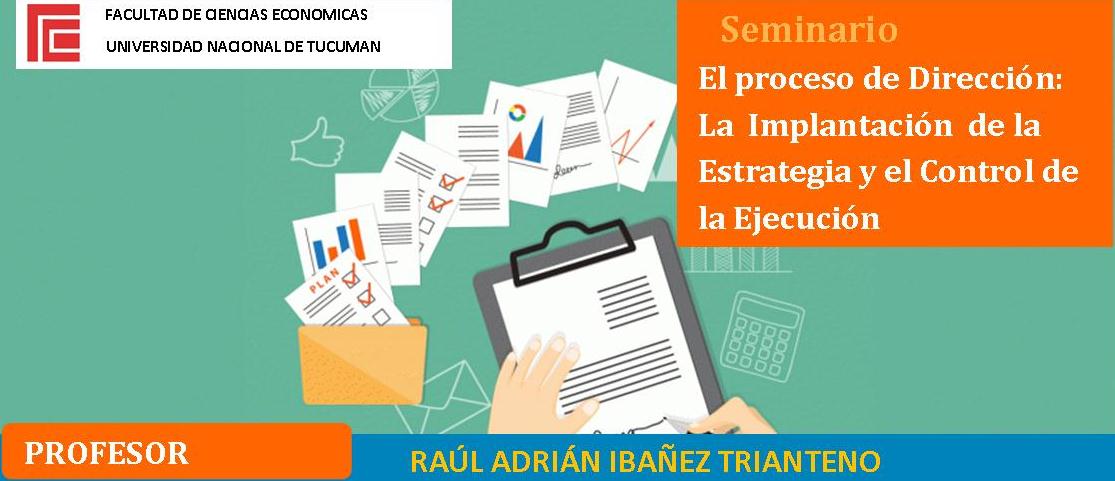 FACULTAD DE CIENCIAS ECONOMICAS
UNIVERSIDAD NACIONAL DE TUCUMAN

Seminario
El proceso de Dirección: La Implantación de la Estrategia y el Control de la Ejecución

PLAN

PROFESOR
RAÚL ADRIÁN IBAÑEZ TRIANTENO